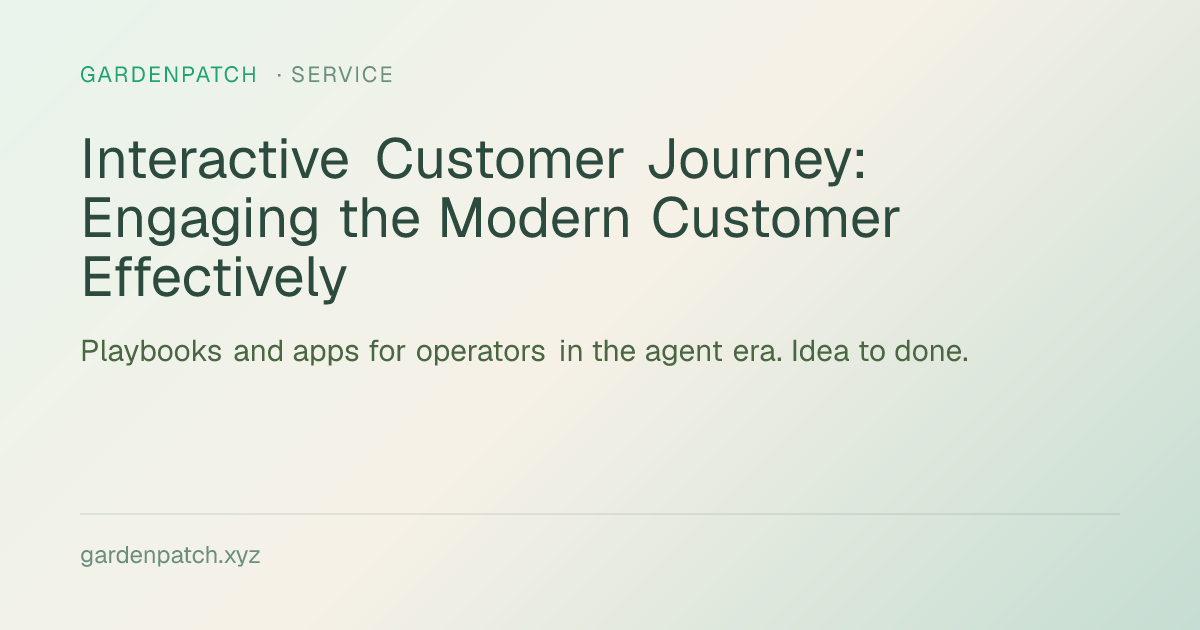 GARDENPATCH · SERVICE

Interactive Customer Journey: Engaging the Modern Customer Effectively

Playbooks and apps for operators in the agent era. Idea to done.

gardenpatch.xyz